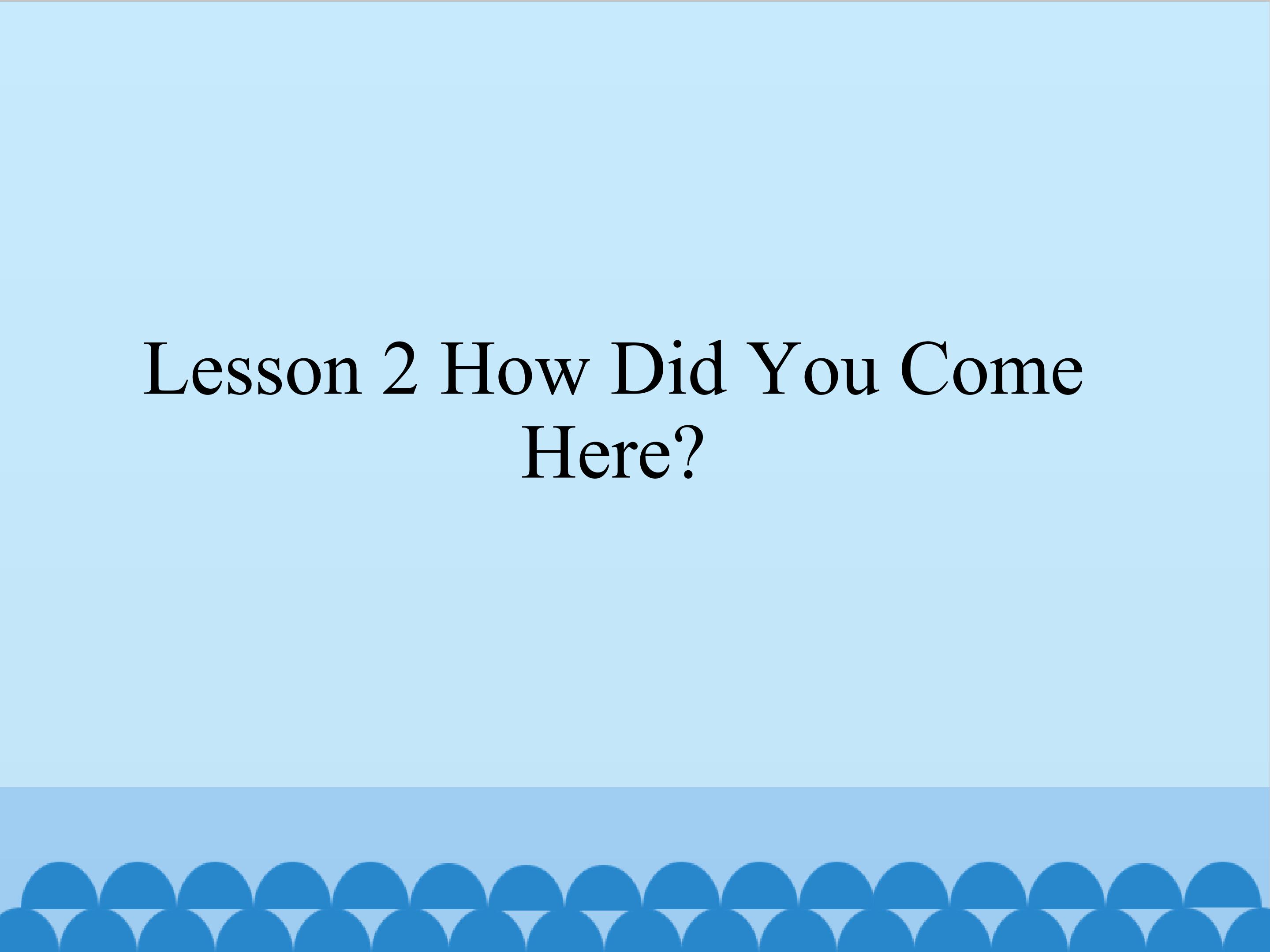 Lesson 2 How Did You Come Here?